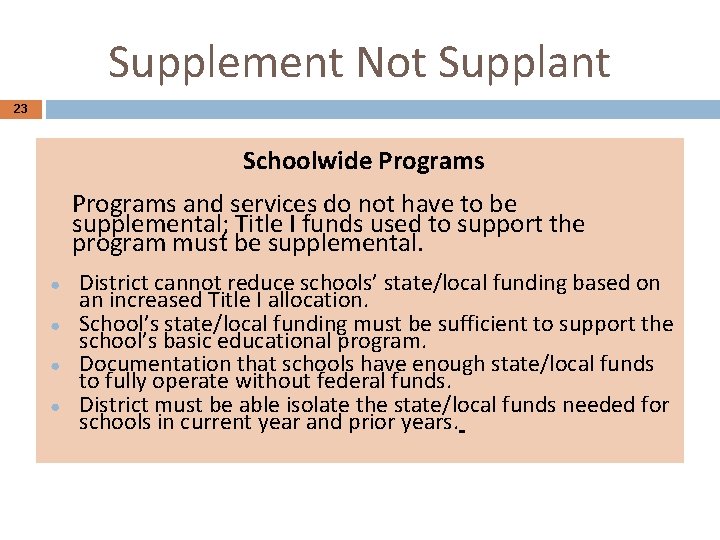 Supplement Not Supplant

23

Schoolwide Programs

Programs and services do not have to be supplemental; Title I funds used to support the program must be supplemental.

- District cannot reduce schools' state/local funding based on an increased Title I allocation.
- School's state/local funding must be sufficient to support the school's basic educational program.
- Documentation that schools have enough state/local funds to fully operate without federal funds.
- District must be able isolate the state/local funds needed for schools in current year and prior years.